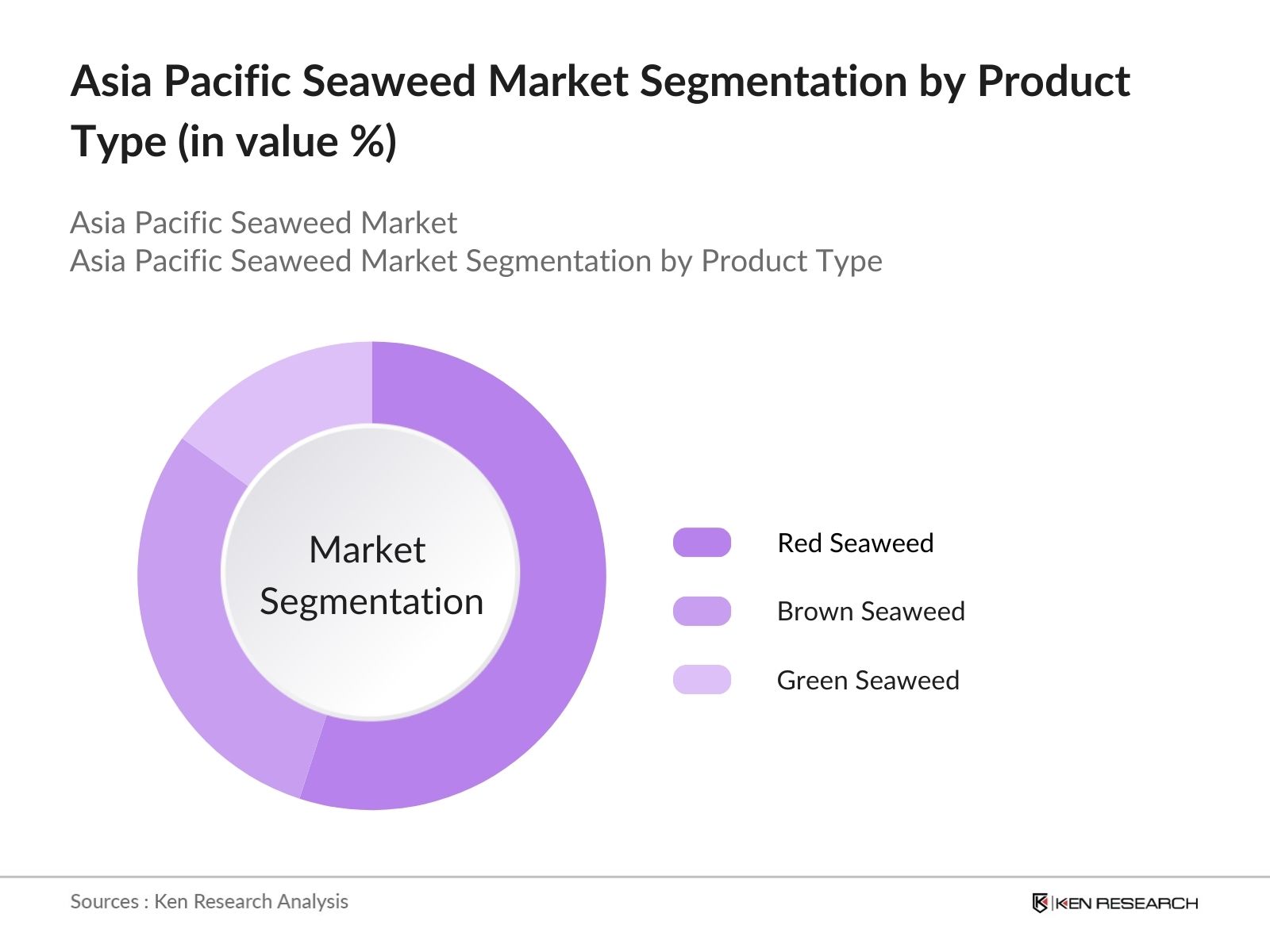 Asia Pacific Seaweed Market Segmentation by Product Type (in value %)

Asia Pacific Seaweed Market
Asia Pacific Seaweed Market Segmentation by Product Type

Market Segmentation

Red Seaweed
Brown Seaweed
Green Seaweed

Sources : Ken Research Analysis

KEN RESEARCH